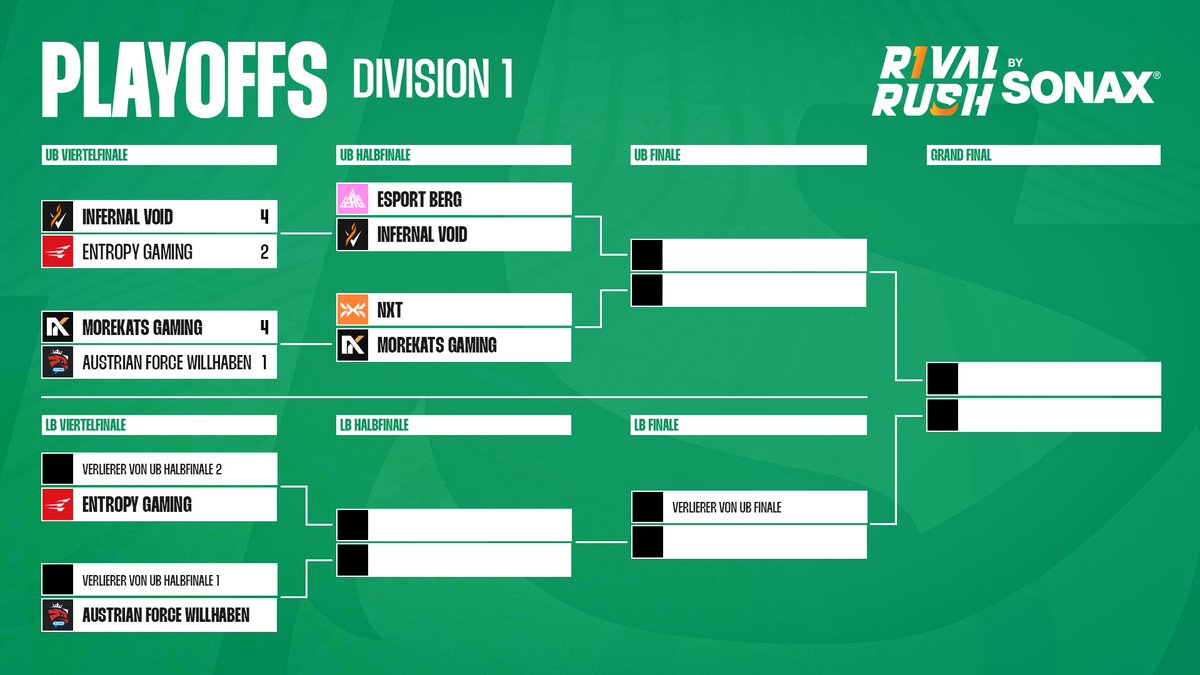 PLAYOFFS DIVISION 1

R1VAL RUSH BY SONAX®

UB VIERTELFINALE

INFERNAL VOID 4
ENTROPY GAMING 2

MOREKATS GAMING 4
AUSTRIAN FORCE WILLHABEN 1

UB HALBFINALE

ESPORT BERG
INFERNAL VOID

NXT
MOREKATS GAMING

UB FINALE

GRAND FINAL

LB VIERTELFINALE

VERLIERER VON UB HALBFINALE 2
ENTROPY GAMING

VERLIERER VON UB HALBFINALE 1
AUSTRIAN FORCE WILLHABEN

LB HALBFINALE

LB FINALE

VERLIERER VON UB FINALE